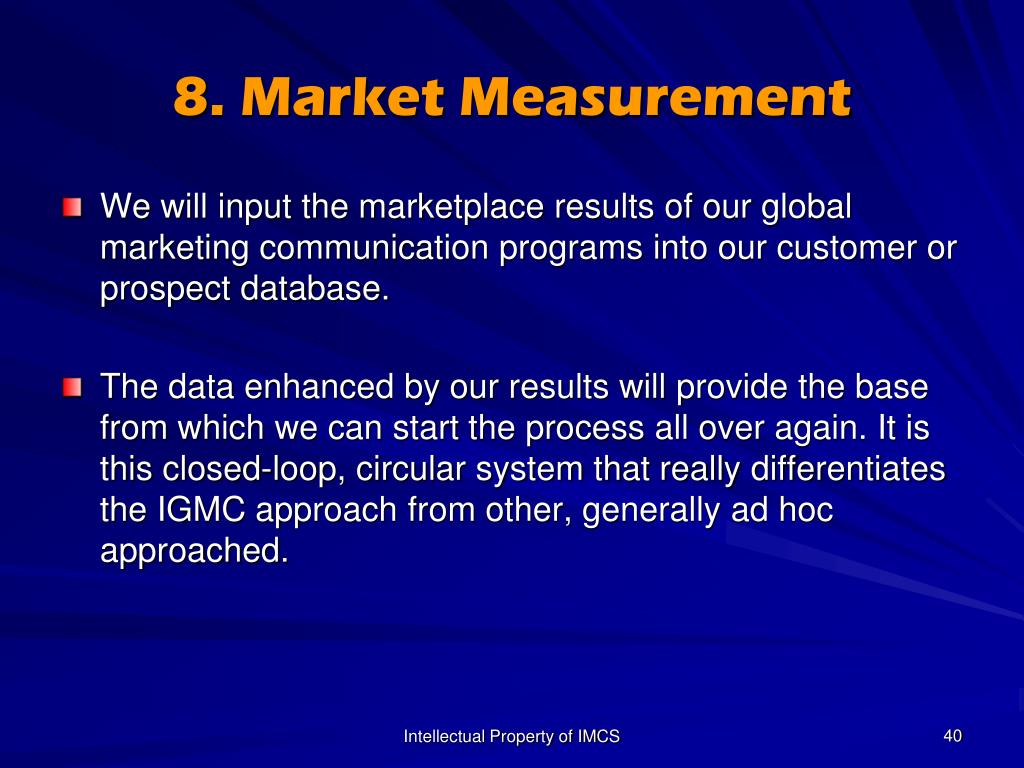 8. Market Measurement

We will input the marketplace results of our global marketing communication programs into our customer or prospect database.

The data enhanced by our results will provide the base from which we can start the process all over again. It is this closed-loop, circular system that really differentiates the IGMC approach from other, generally ad hoc approached.

Intellectual Property of IMCS

40